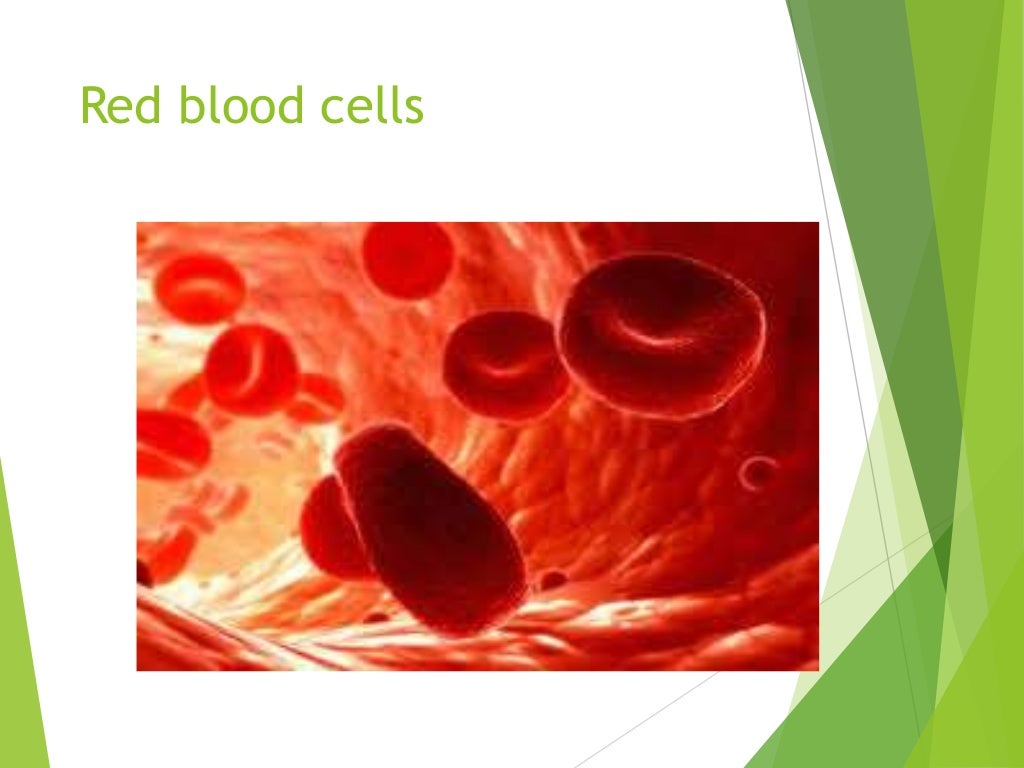 Red blood cells